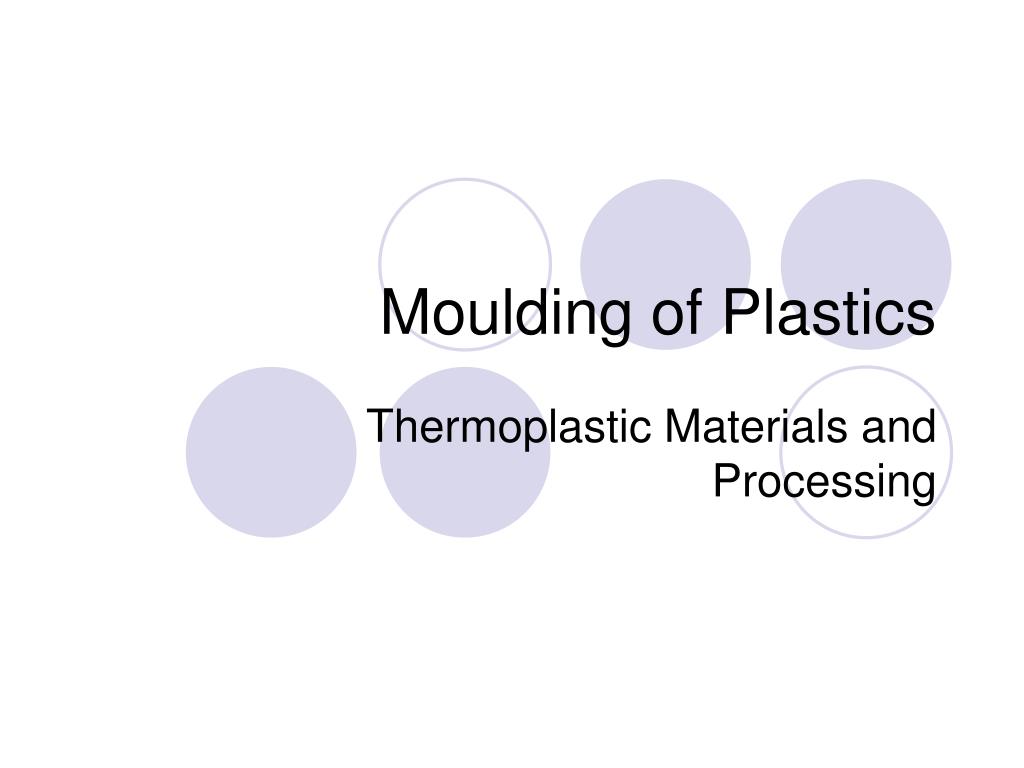 Moulding of Plastics

Thermoplastic Materials and Processing